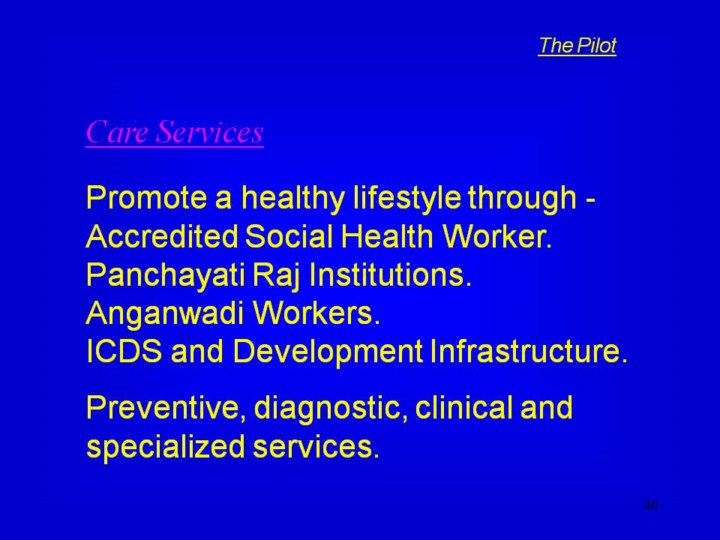 The Pilot

Care Services

Promote a healthy lifestyle through -
Accredited Social Health Worker.
Panchayati Raj Institutions.
Anganwadi Workers.
ICDS and Development Infrastructure.

Preventive, diagnostic, clinical and specialized services.

40